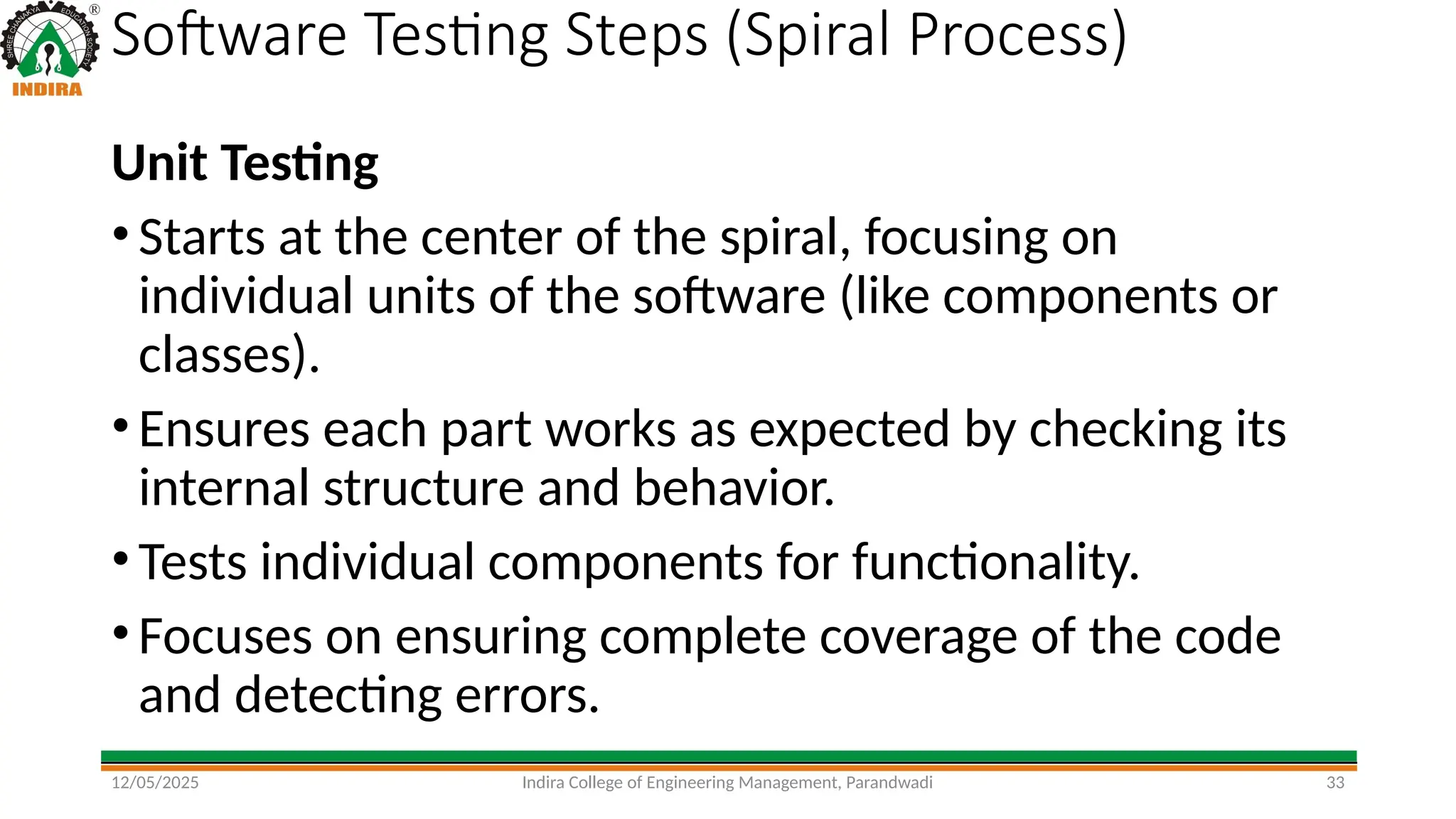 SHREE CHANAKYA EDUCATION SOCIETY ®
INDIRA

Software Testing Steps (Spiral Process)

Unit Testing

• Starts at the center of the spiral, focusing on individual units of the software (like components or classes).

• Ensures each part works as expected by checking its internal structure and behavior.

• Tests individual components for functionality.

• Focuses on ensuring complete coverage of the code and detecting errors.

12/05/2025 Indira College of Engineering Management, Parandwadi 33